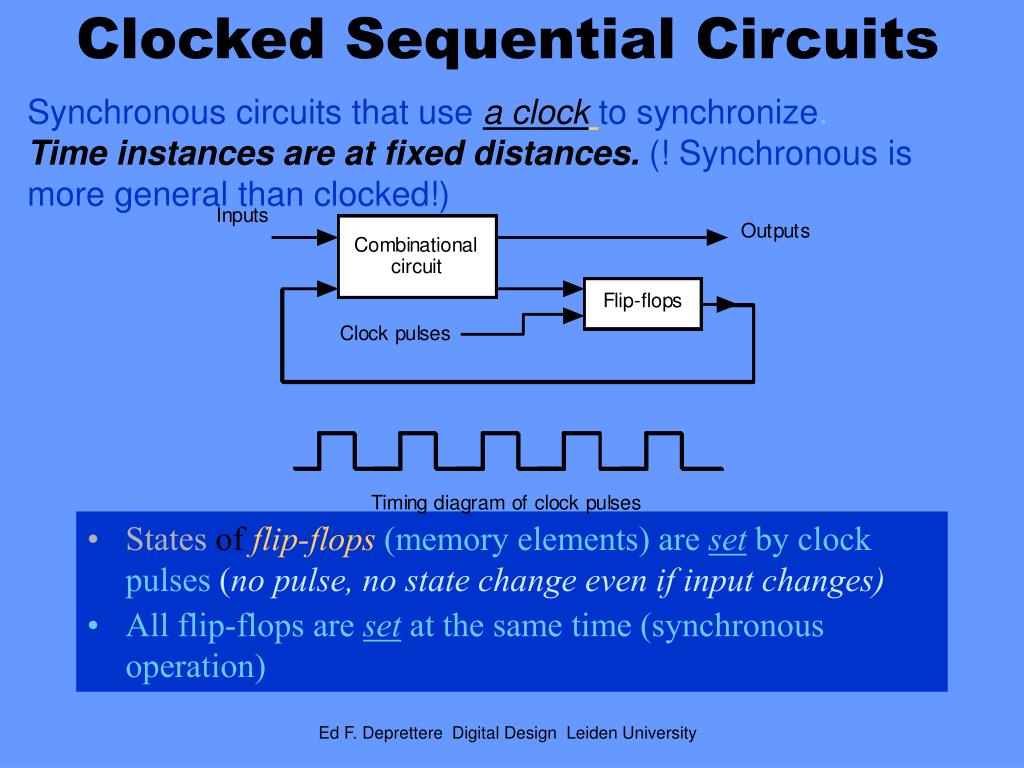 Clocked Sequential Circuits

Synchronous circuits that use a clock to synchronize.
Time instances are at fixed distances. (! Synchronous is more general than clocked!)

Inputs
Combinational circuit
Outputs
Flip-flops
Clock pulses

Timing diagram of clock pulses

• States of flip-flops (memory elements) are set by clock pulses (no pulse, no state change even if input changes)
• All flip-flops are set at the same time (synchronous operation)

Ed F. Deprettere Digital Design Leiden University